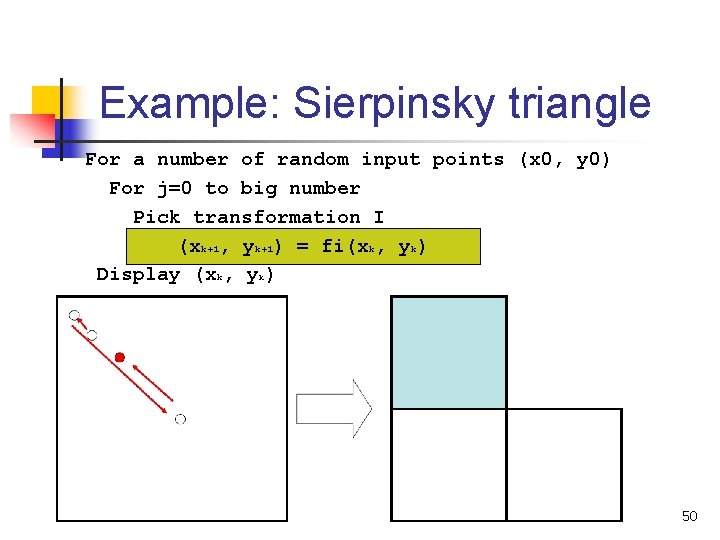 Example: Sierpinsky triangle

For a number of random input points (x0, y0)
For j=0 to big number
Pick transformation I
$(x_{k+1}, y_{k+1}) = fi(x_k, y_k)$
Display $(x_k, y_k)$

50